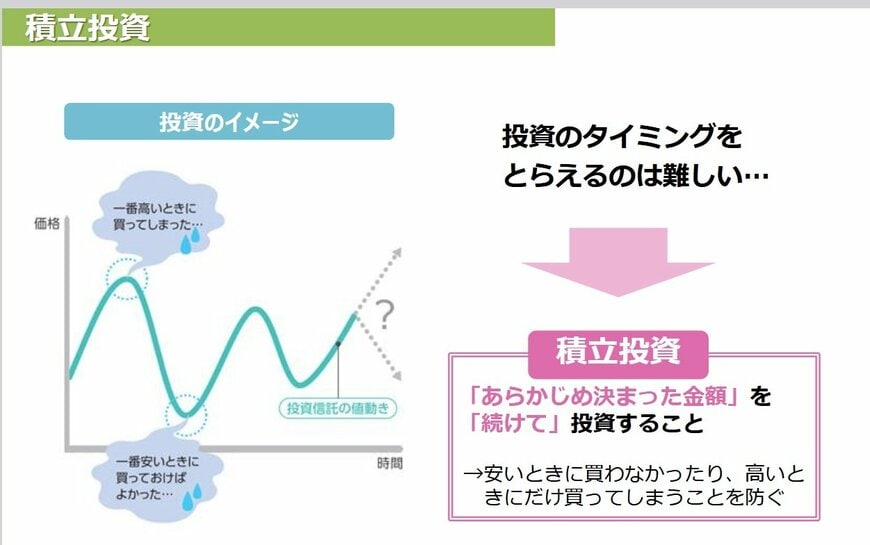 積立投資

投資のイメージ

一番高いときに買ってしまった…

価格

?

投資信託の値動き

時間

一番安いときに買っておけばよかった…

投資のタイミングをとらえるのは難しい…

積立投資

「あらかじめ決まった金額」を「続けて」投資すること

→安いときに買わなかったり、高いときにだけ買ってしまうことを防ぐ